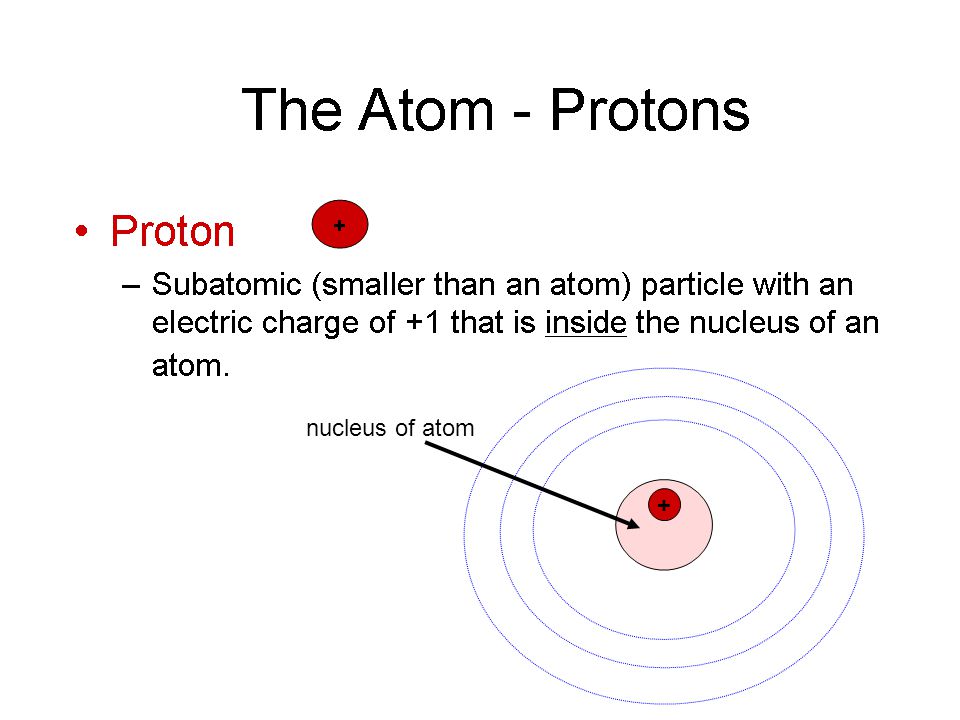 The Atom - Protons

• Proton +

– Subatomic (smaller than an atom) particle with an electric charge of +1 that is inside the nucleus of an atom.

nucleus of atom

+